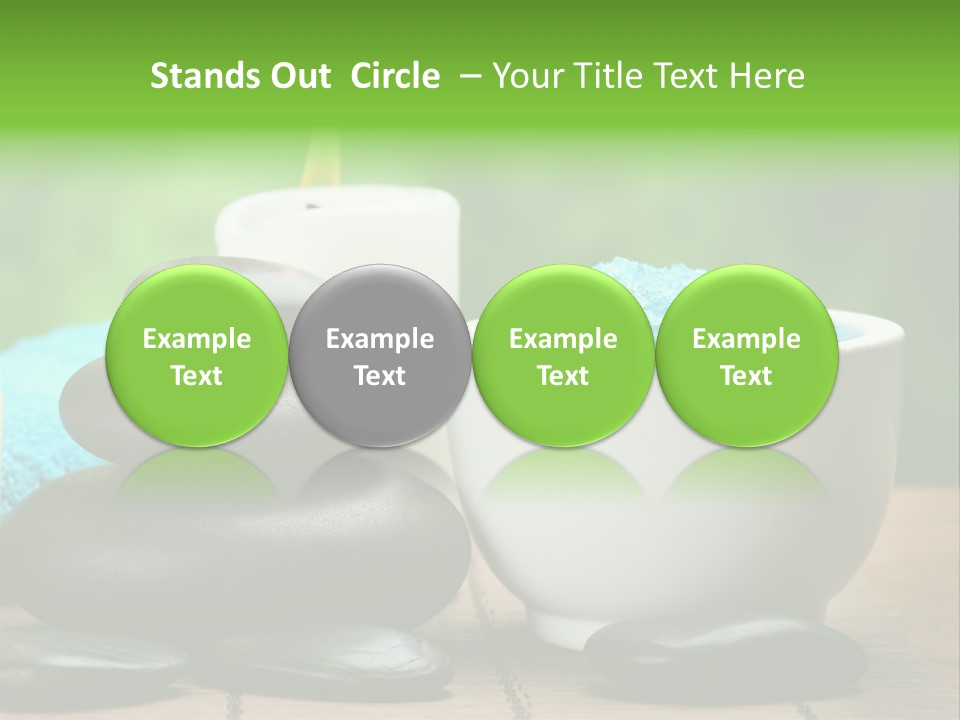 Stands Out Circle – Your Title Text Here

Example Text

Example Text

Example Text

Example Text